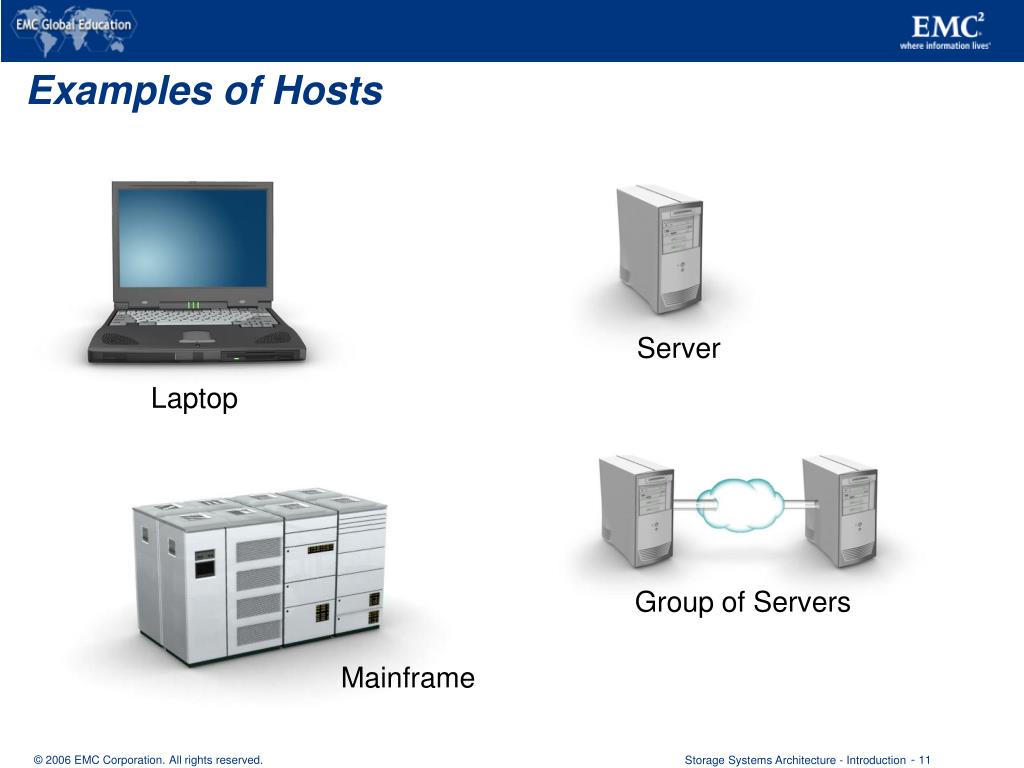 EMC Global Education

EMC$^2$
where information lives

Examples of Hosts

Laptop

Server

Group of Servers

Mainframe

© 2006 EMC Corporation. All rights reserved.

Storage Systems Architecture - Introduction - 11